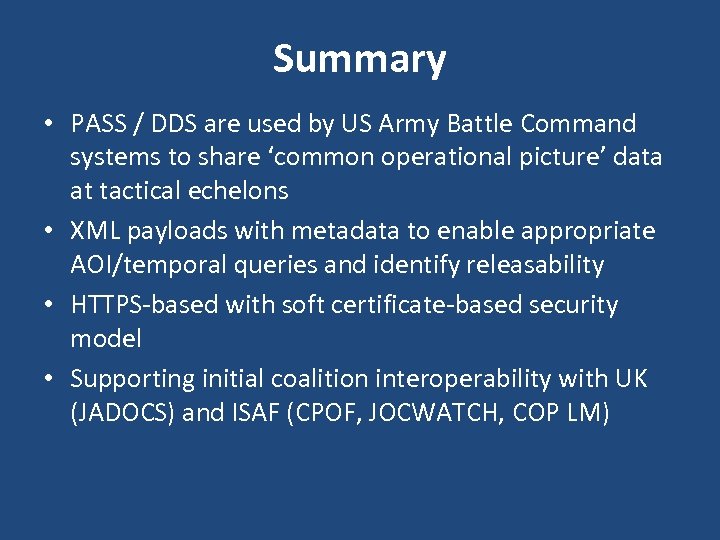 Summary

• PASS / DDS are used by US Army Battle Command systems to share ‘common operational picture’ data at tactical echelons

• XML payloads with metadata to enable appropriate AOI/temporal queries and identify releasability

• HTTPS-based with soft certificate-based security model

• Supporting initial coalition interoperability with UK (JADOCS) and ISAF (CPOF, JOCWATCH, COP LM)